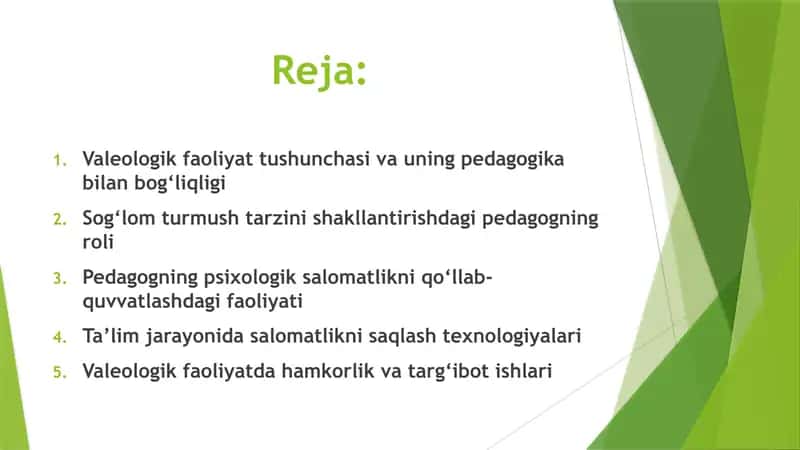 Reja:

1. Valeologik faoliyat tushunchasi va uning pedagogika bilan bog‘liqligi
2. Sog‘lom turmush tarzini shakllantirishdagi pedagogning roli
3. Pedagogning psixologik salomatlikni qo‘llab-quvvatlashdagi faoliyati
4. Ta’lim jarayonida salomatlikni saqlash texnologiyalari
5. Valeologik faoliyatda hamkorlik va targ‘ibot ishlari